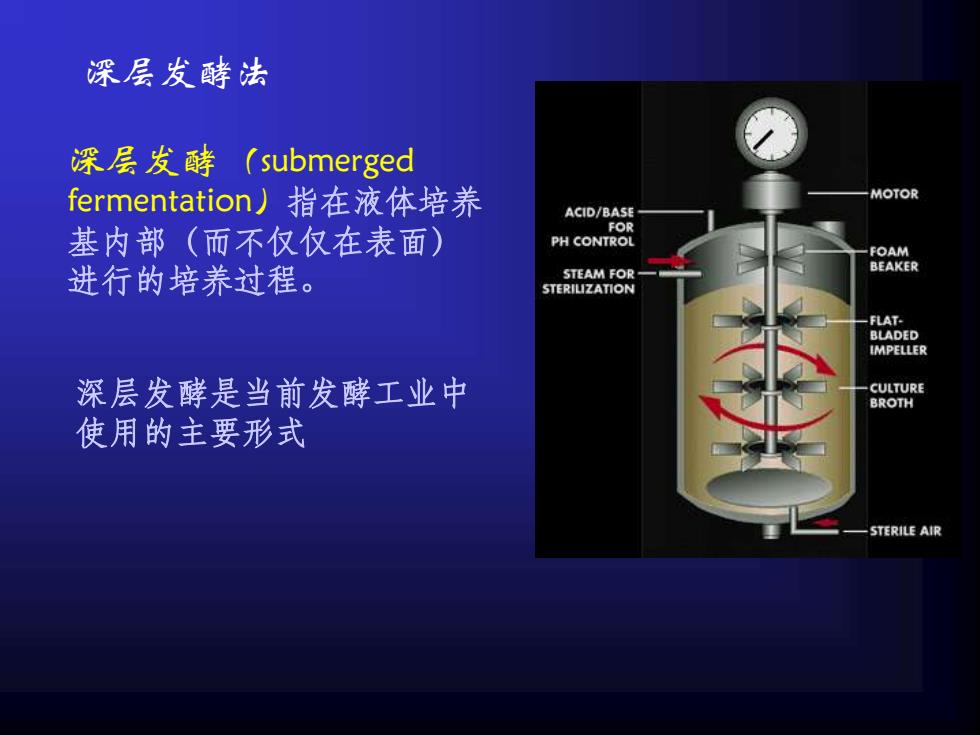 深层发酵法

深层发酵（submerged fermentation）指在液体培养基内部（而不仅仅在表面）进行的培养过程。

深层发酵是当前发酵工业中使用的主要形式

ACID/BASE FOR PH CONTROL
STEAM FOR STERILIZATION
MOTOR
FOAM BEAKER
FLAT-BLADED IMPELLER
CULTURE BROTH
STERILE AIR